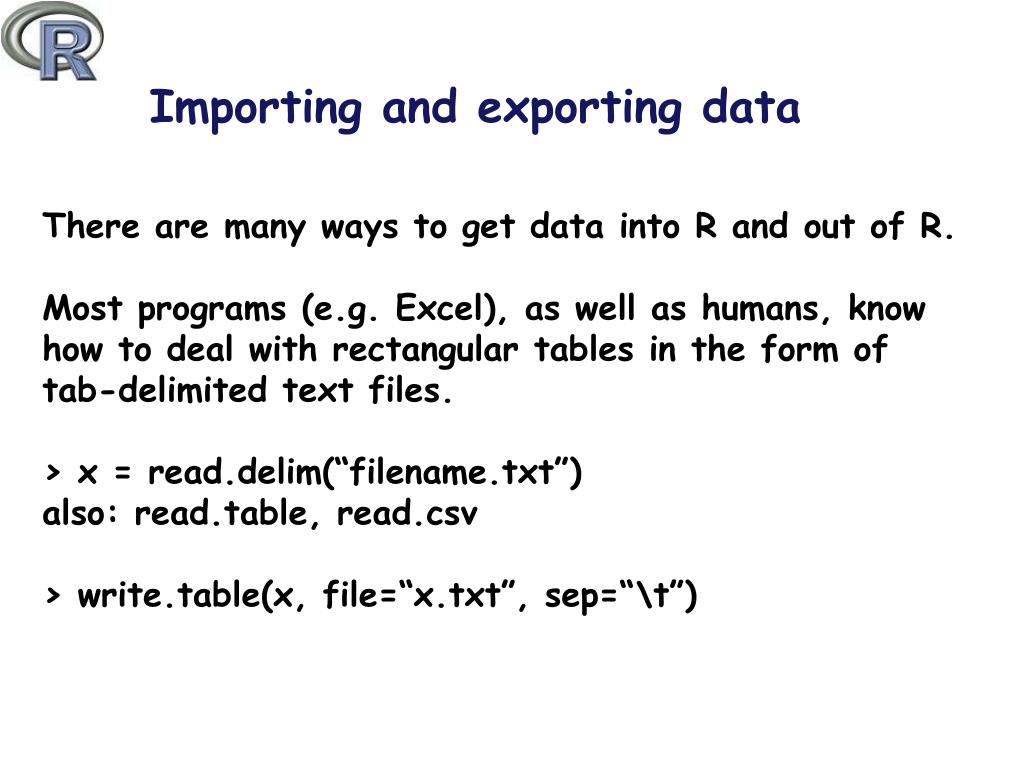 R

Importing and exporting data

There are many ways to get data into R and out of R.

Most programs (e.g. Excel), as well as humans, know how to deal with rectangular tables in the form of tab-delimited text files.

> x = read.delim(“filename.txt”)
also: read.table, read.csv

> write.table(x, file=“x.txt”, sep=“\t”)